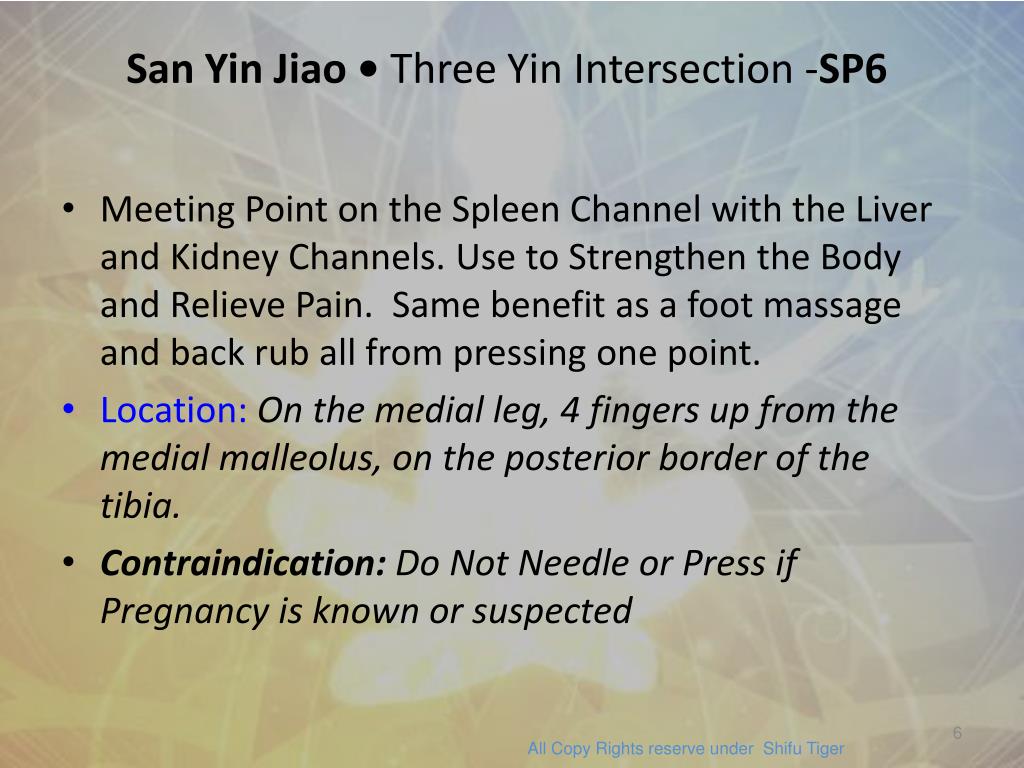 San Yin Jiao • Three Yin Intersection -SP6

• Meeting Point on the Spleen Channel with the Liver and Kidney Channels. Use to Strengthen the Body and Relieve Pain. Same benefit as a foot massage and back rub all from pressing one point.

• Location: On the medial leg, 4 fingers up from the medial malleolus, on the posterior border of the tibia.

• Contraindication: Do Not Needle or Press if Pregnancy is known or suspected

6

All Copy Rights reserve under Shifu Tiger